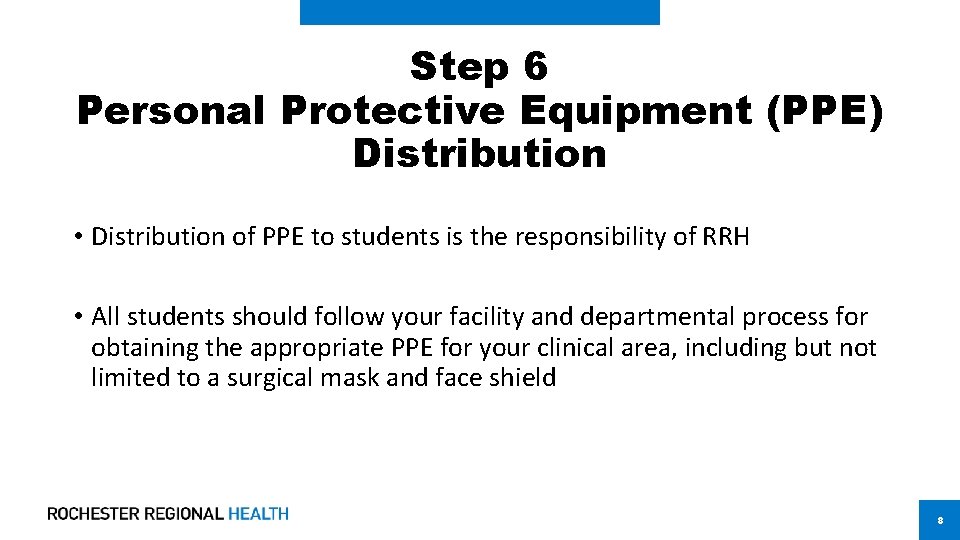 Step 6
Personal Protective Equipment (PPE) Distribution

• Distribution of PPE to students is the responsibility of RRH

• All students should follow your facility and departmental process for obtaining the appropriate PPE for your clinical area, including but not limited to a surgical mask and face shield

ROCHESTER REGIONAL HEALTH

8